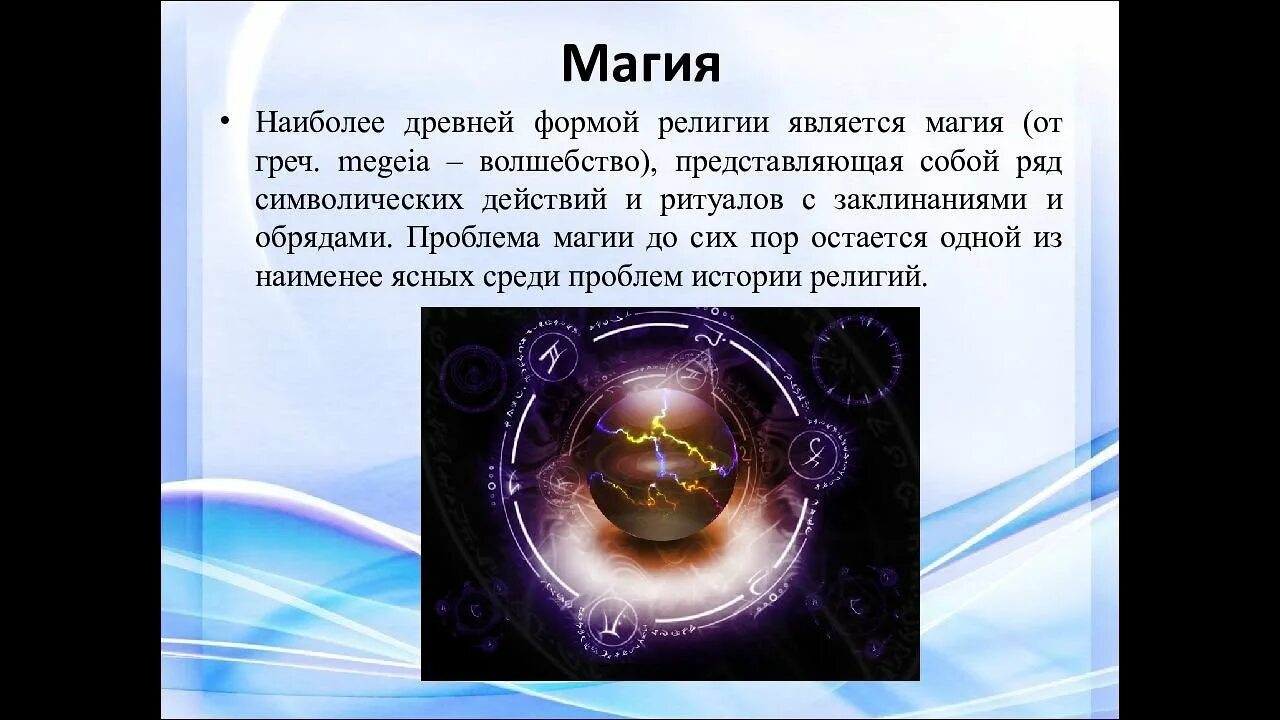 Магия

• Наиболее древней формой религии является магия (от греч. megeia – волшебство), представляющая собой ряд символических действий и ритуалов с заклинаниями и обрядами. Проблема магии до сих пор остается одной из наименее ясных среди проблем истории религий.